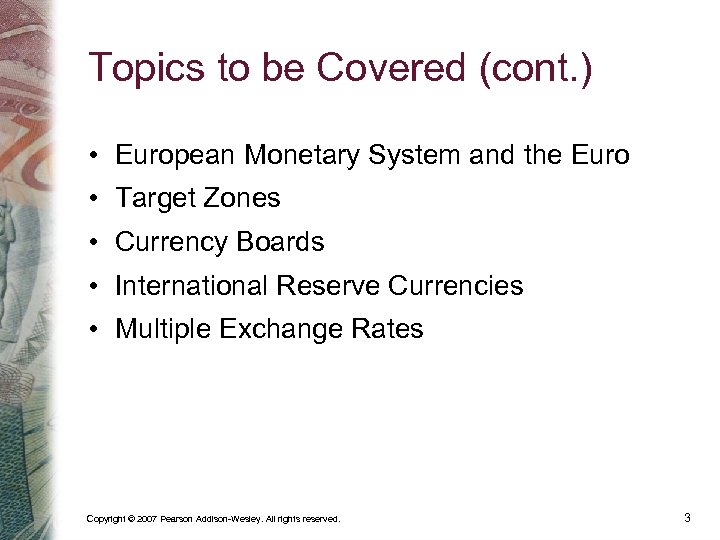 Topics to be Covered (cont.)

• European Monetary System and the Euro
• Target Zones
• Currency Boards
• International Reserve Currencies
• Multiple Exchange Rates

Copyright © 2007 Pearson Addison-Wesley. All rights reserved.

3